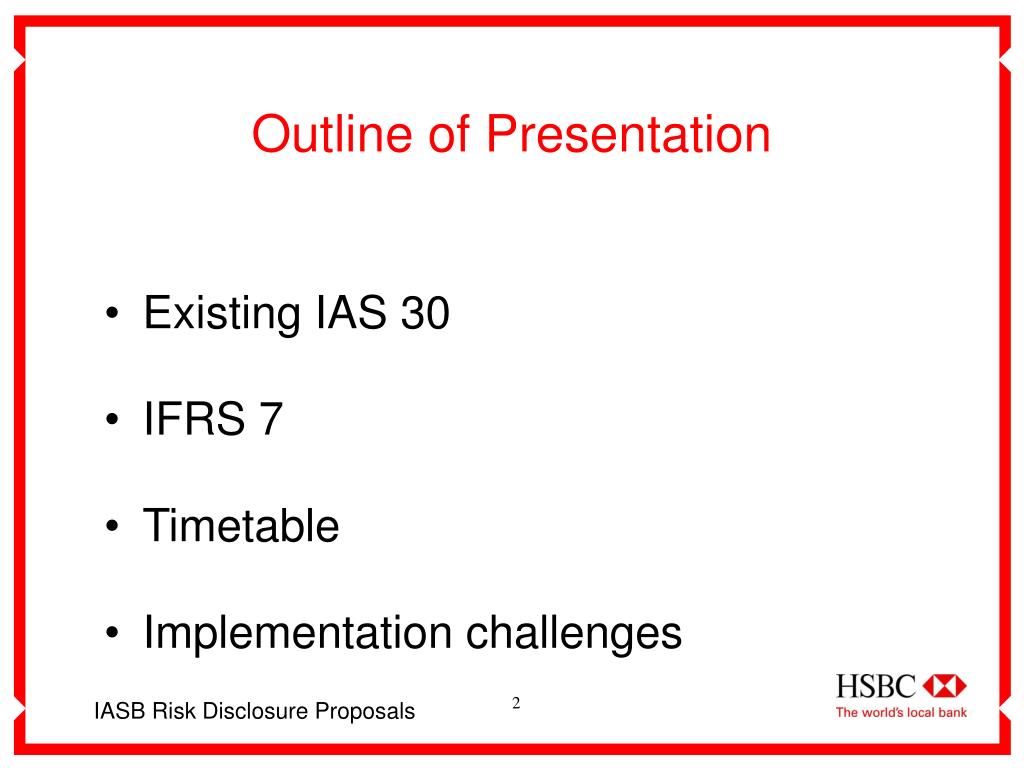 Outline of Presentation

• Existing IAS 30

• IFRS 7

• Timetable

• Implementation challenges

IASB Risk Disclosure Proposals

2

HSBC
The world's local bank